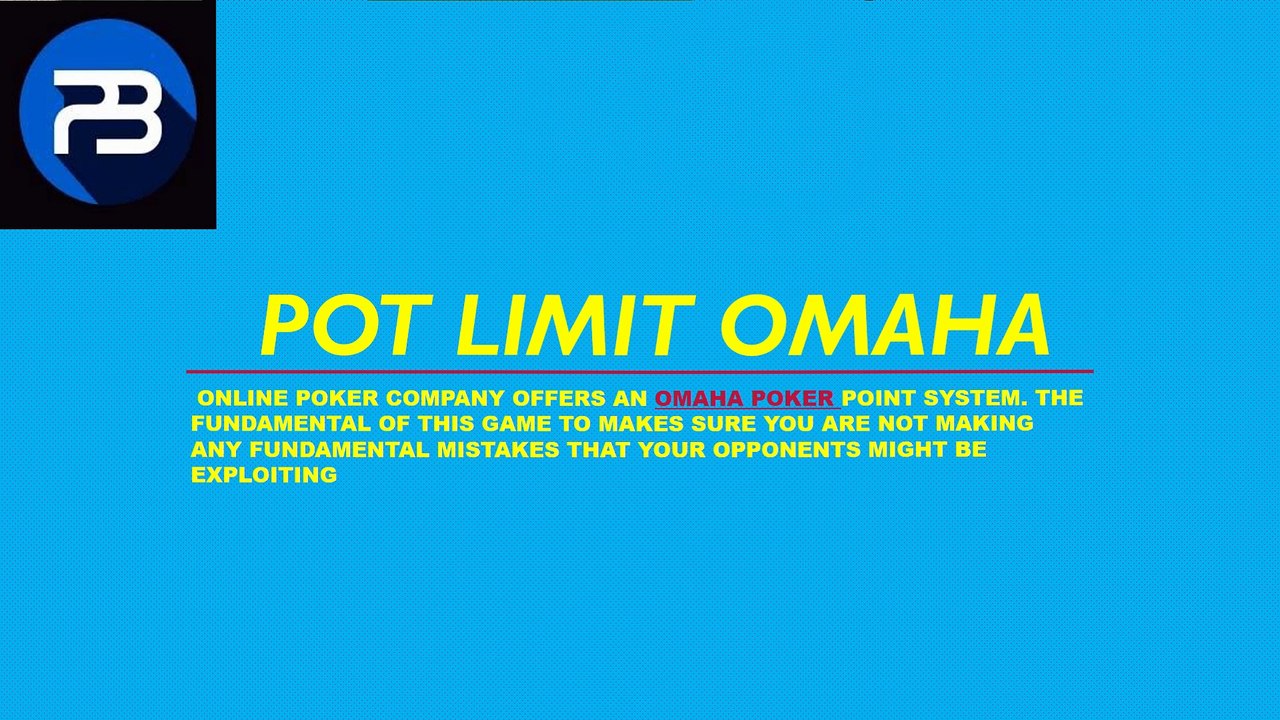 PB

POT LIMIT OMAHA

ONLINE POKER COMPANY OFFERS AN OMAHA POKER POINT SYSTEM. THE FUNDAMENTAL OF THIS GAME TO MAKES SURE YOU ARE NOT MAKING ANY FUNDAMENTAL MISTAKES THAT YOUR OPPONENTS MIGHT BE EXPLOITING